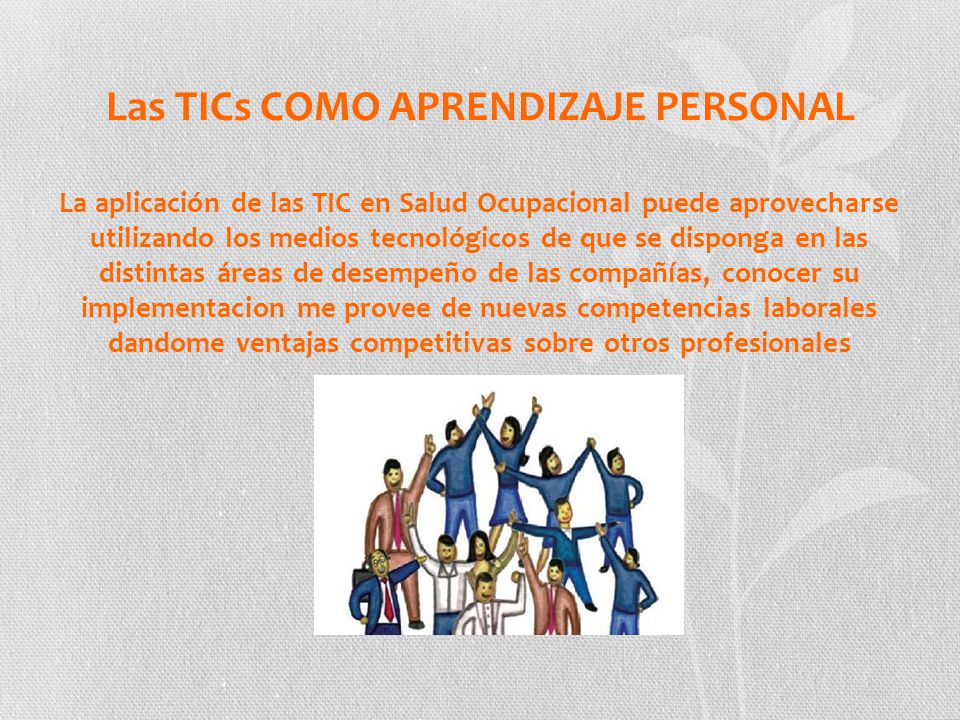 Las TICs COMO APRENDIZAJE PERSONAL

La aplicación de las TIC en Salud Ocupacional puede aprovecharse utilizando los medios tecnológicos de que se disponga en las distintas áreas de desempeño de las compañías, conocer su implementacion me provee de nuevas competencias laborales dandome ventajas competitivas sobre otros profesionales